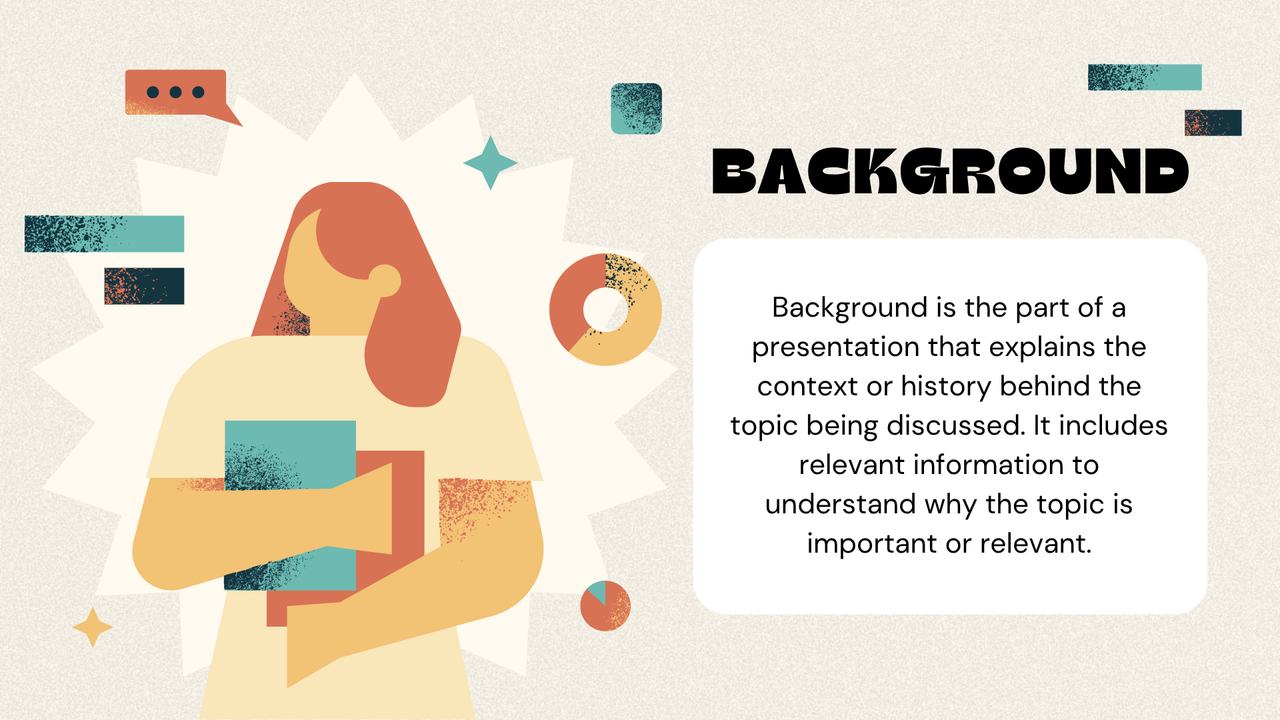 BACKGROUND

Background is the part of a presentation that explains the context or history behind the topic being discussed. It includes relevant information to understand why the topic is important or relevant.